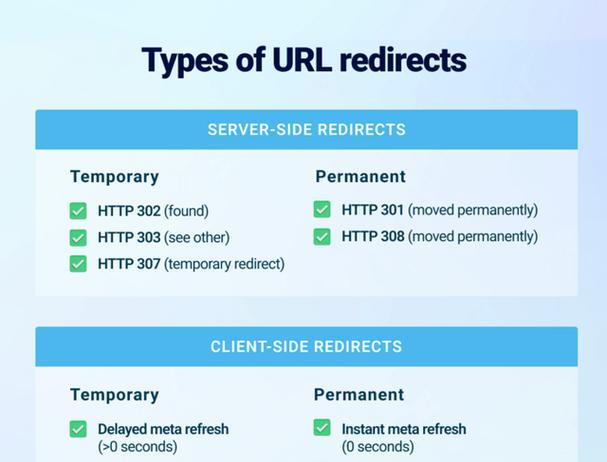 Types of URL redirects

SERVER-SIDE REDIRECTS

Temporary

HTTP 302 (found)

HTTP 303 (see other)

HTTP 307 (temporary redirect)

Permanent

HTTP 301 (moved permanently)

HTTP 308 (moved permanently)

CLIENT-SIDE REDIRECTS

Temporary

Delayed meta refresh (>0 seconds)

Permanent

Instant meta refresh (0 seconds)